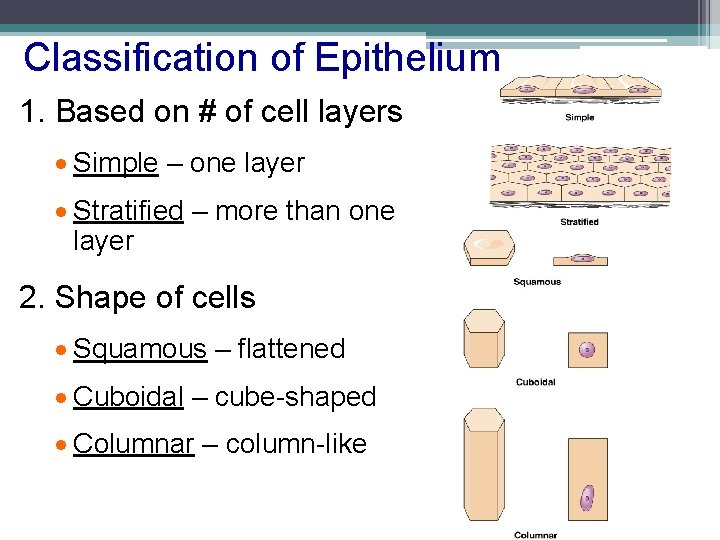 Classification of Epithelium

1. Based on # of cell layers

• Simple – one layer

• Stratified – more than one layer

2. Shape of cells

• Squamous – flattened

• Cuboidal – cube-shaped

• Columnar – column-like

Simple

Stratified

Squamous

Cuboidal

Columnar